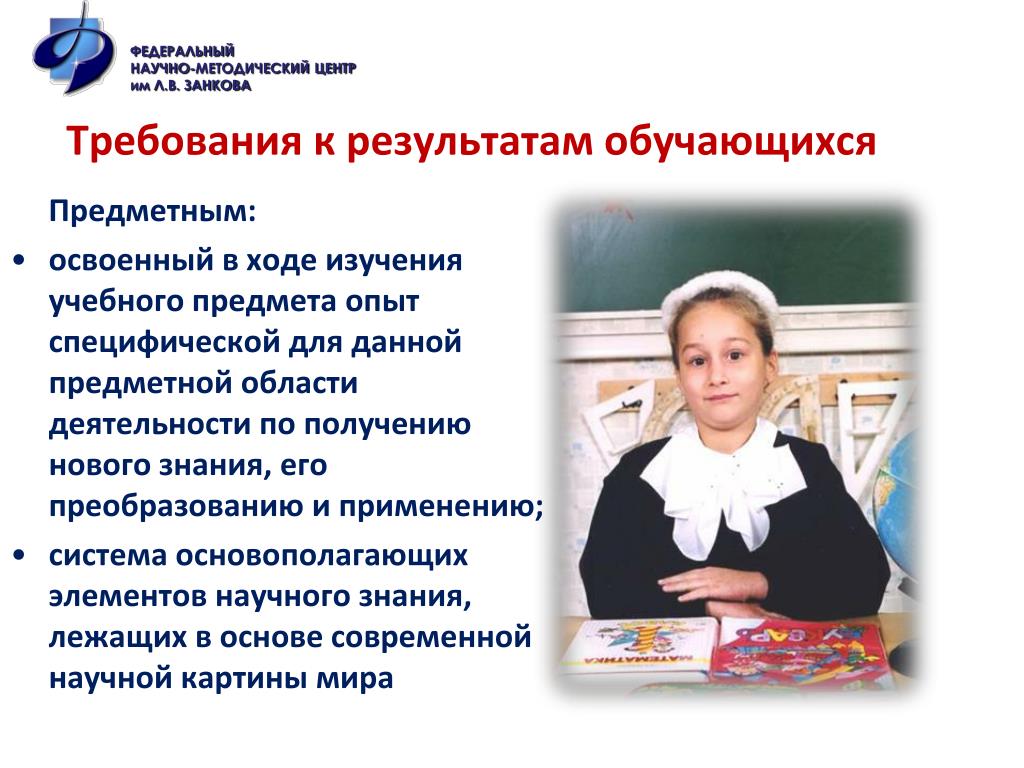 ФЕДЕРАЛЬНЫЙ НАУЧНО-МЕТОДИЧЕСКИЙ ЦЕНТР им Л.В. ЗАНКОВА

Требования к результатам обучающихся

Предметным:

• освоенный в ходе изучения учебного предмета опыт специфической для данной предметной области деятельности по получению нового знания, его преобразованию и применению;

• система основополагающих элементов научного знания, лежащих в основе современной научной картины мира

МАТЕМАТИКА